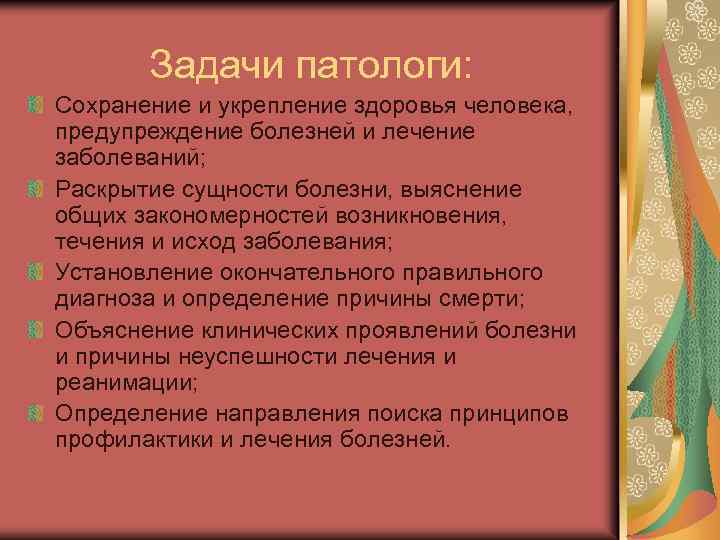 Задачи патологи:

Сохранение и укрепление здоровья человека, предупреждение болезней и лечение заболеваний;

Раскрытие сущности болезни, выяснение общих закономерностей возникновения, течения и исход заболевания;

Установление окончательного правильного диагноза и определение причины смерти;

Объяснение клинических проявлений болезни и причины неуспешности лечения и реанимации;

Определение направления поиска принципов профилактики и лечения болезней.